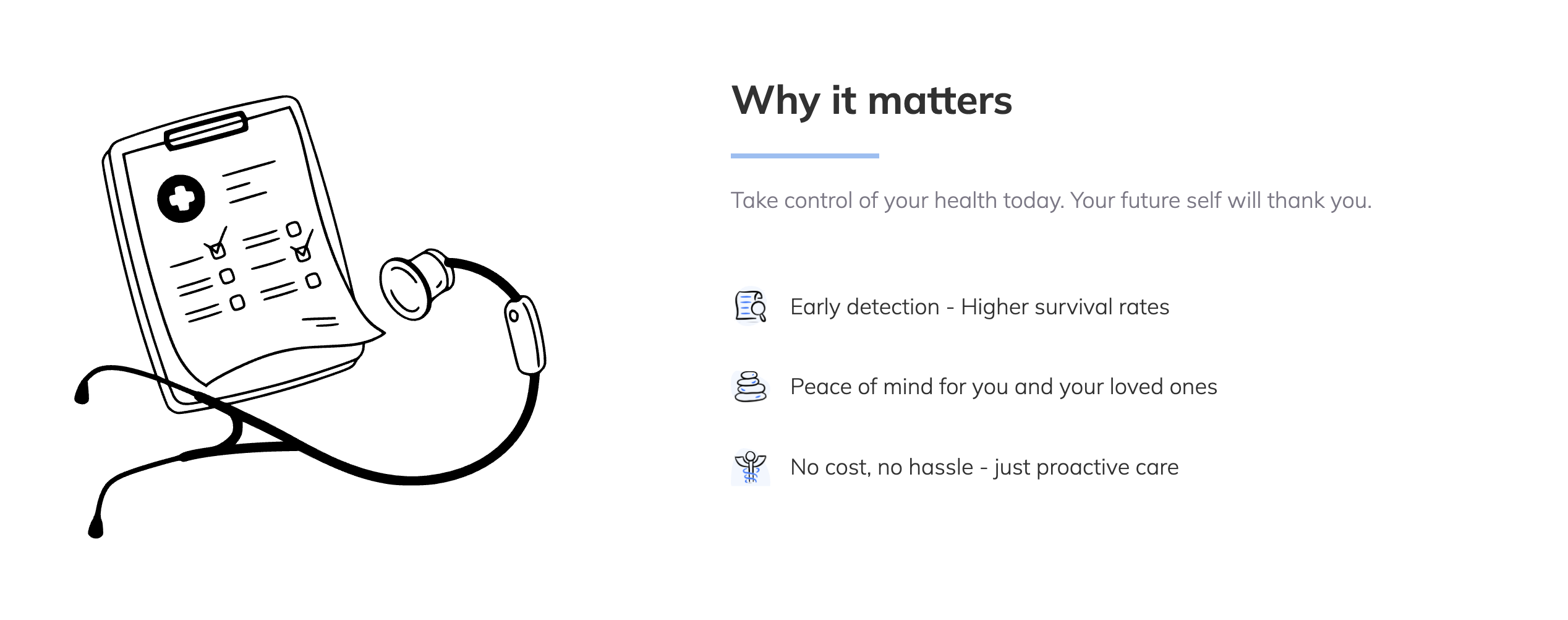 Why it matters

Take control of your health today. Your future self will thank you.

Early detection - Higher survival rates

Peace of mind for you and your loved ones

No cost, no hassle - just proactive care